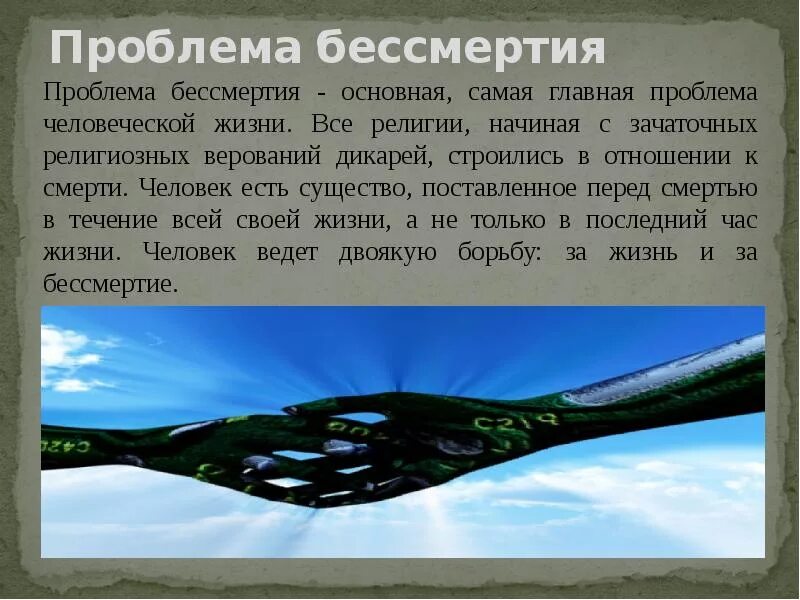 Проблема бессмертия

Проблема бессмертия - основная, самая главная проблема человеческой жизни. Все религии, начиная с зачаточных религиозных верований дикарей, строились в отношении к смерти. Человек есть существо, поставленное перед смертью в течение всей своей жизни, а не только в последний час жизни. Человек ведет двоякую борьбу: за жизнь и за бессмертие.